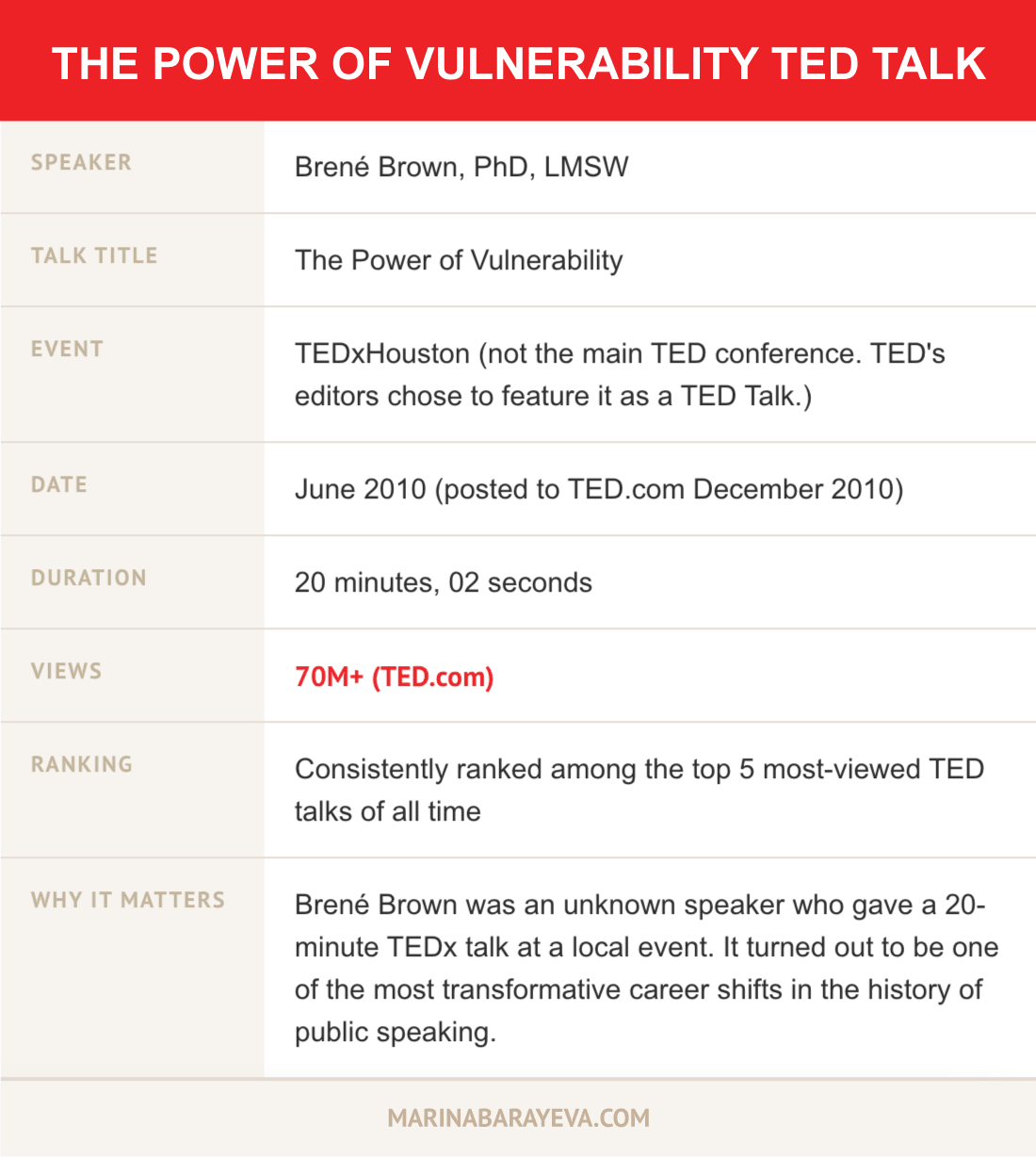 THE POWER OF VULNERABILITY TED TALK

| SPEAKER | Brené Brown, PhD, LMSW |
|---|---|
| TALK TITLE | The Power of Vulnerability |
| EVENT | TEDxHouston (not the main TED conference. TED's editors chose to feature it as a TED Talk.) |
| DATE | June 2010 (posted to TED.com December 2010) |
| DURATION | 20 minutes, 02 seconds |
| VIEWS | 70M+ (TED.com) |
| RANKING | Consistently ranked among the top 5 most-viewed TED talks of all time |
| WHY IT MATTERS | Brené Brown was an unknown speaker who gave a 20-minute TEDx talk at a local event. It turned out to be one of the most transformative career shifts in the history of public speaking. |

MARINABARAYEVA.COM